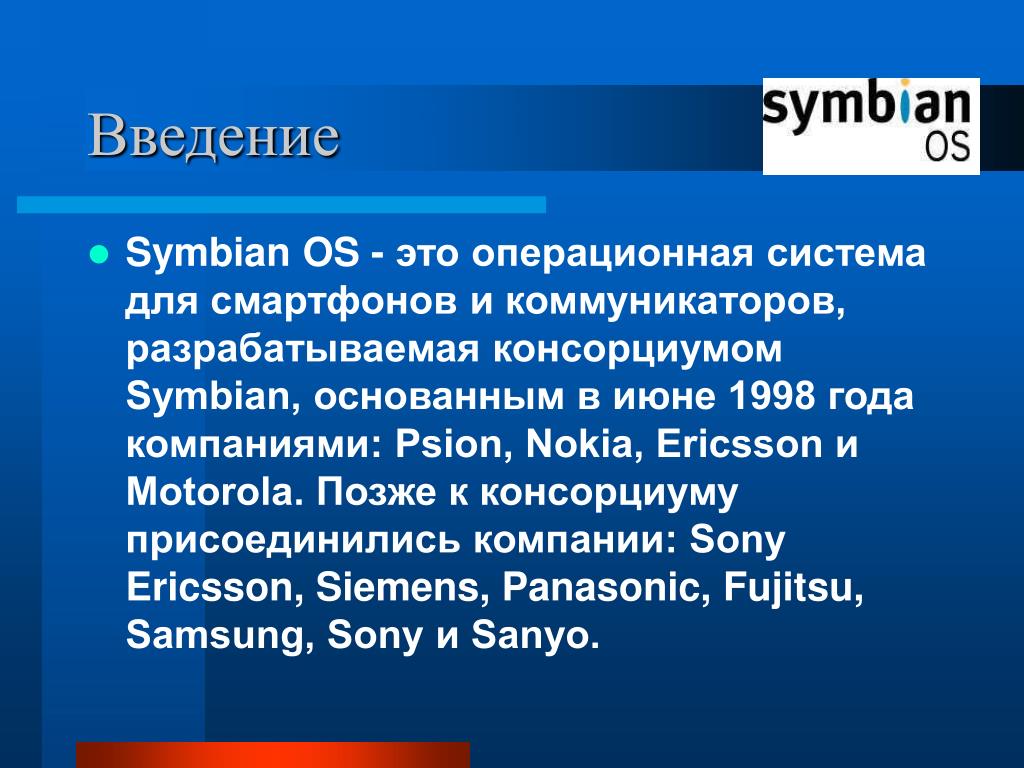 Введение

symbian OS

Symbian OS - это операционная система для смартфонов и коммуникаторов, разрабатываемая консорциумом Symbian, основанным в июне 1998 года компаниями: Psion, Nokia, Ericsson и Motorola. Позже к консорциуму присоединились компании: Sony Ericsson, Siemens, Panasonic, Fujitsu, Samsung, Sony и Sanyo.